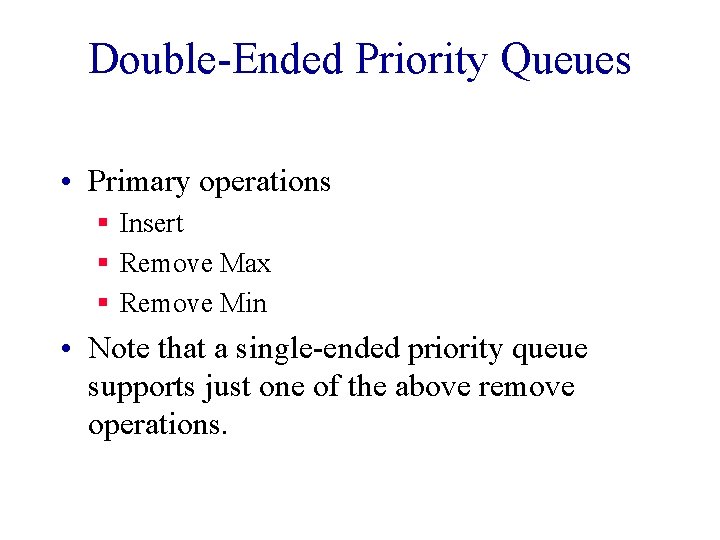 Double-Ended Priority Queues

• Primary operations
  ▪ Insert
  ▪ Remove Max
  ▪ Remove Min

• Note that a single-ended priority queue supports just one of the above remove operations.